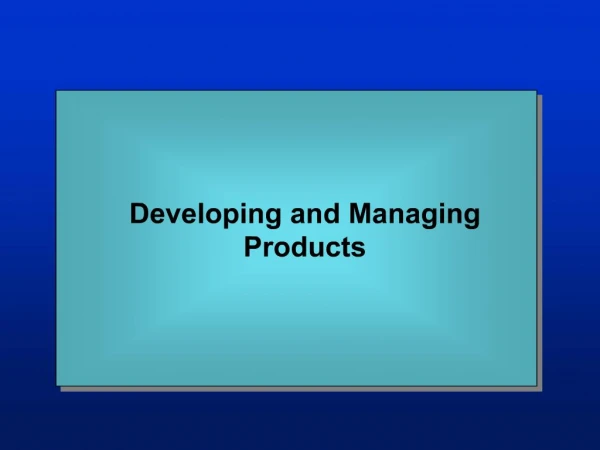 Developing and Managing Products